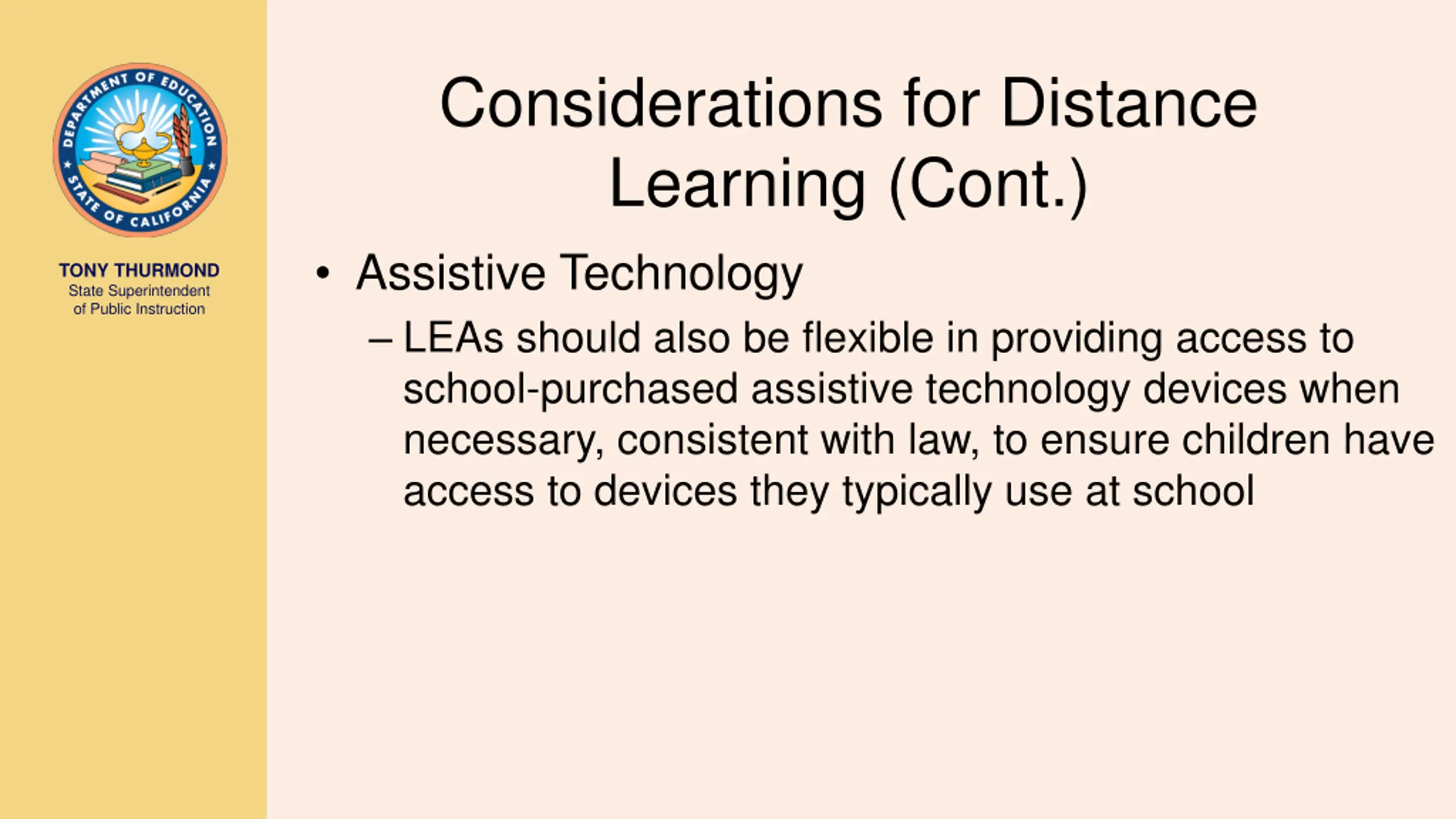 DEPARTMENT OF EDUCATION
STATE OF CALIFORNIA

TONY THURMOND
State Superintendent
of Public Instruction

Considerations for Distance Learning (Cont.)

• Assistive Technology
– LEAs should also be flexible in providing access to school-purchased assistive technology devices when necessary, consistent with law, to ensure children have access to devices they typically use at school